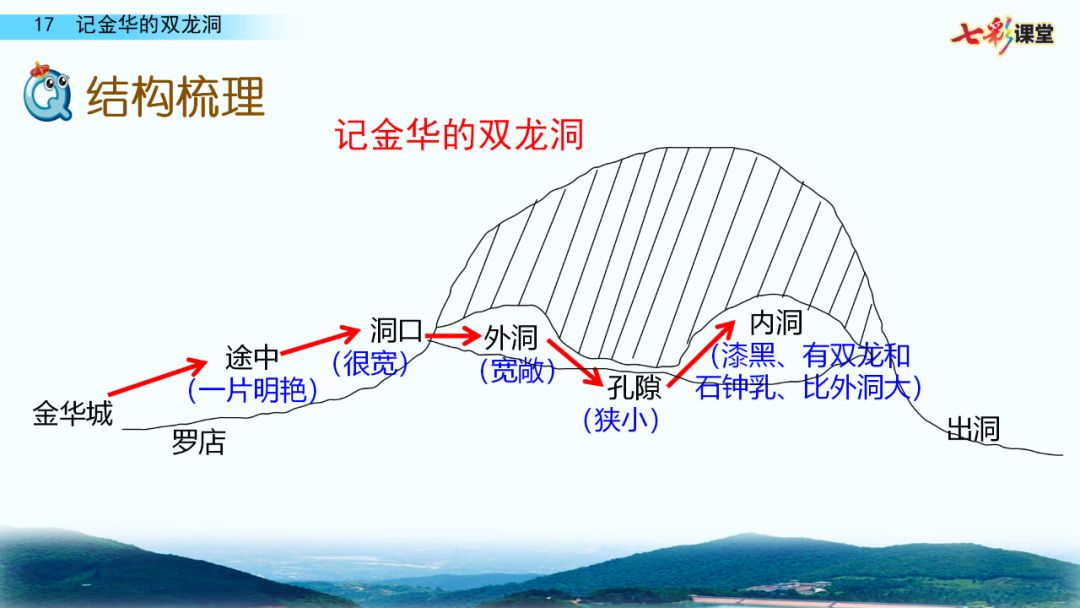 17 记金华的双龙洞

七彩课堂

结构梳理

记金华的双龙洞

金华城

罗店

途中
（一片明艳）

洞口
（很宽）

外洞
（宽敞）

孔隙
（狭小）

内洞
（漆黑、有双龙和石钟乳、比外洞大）

出洞